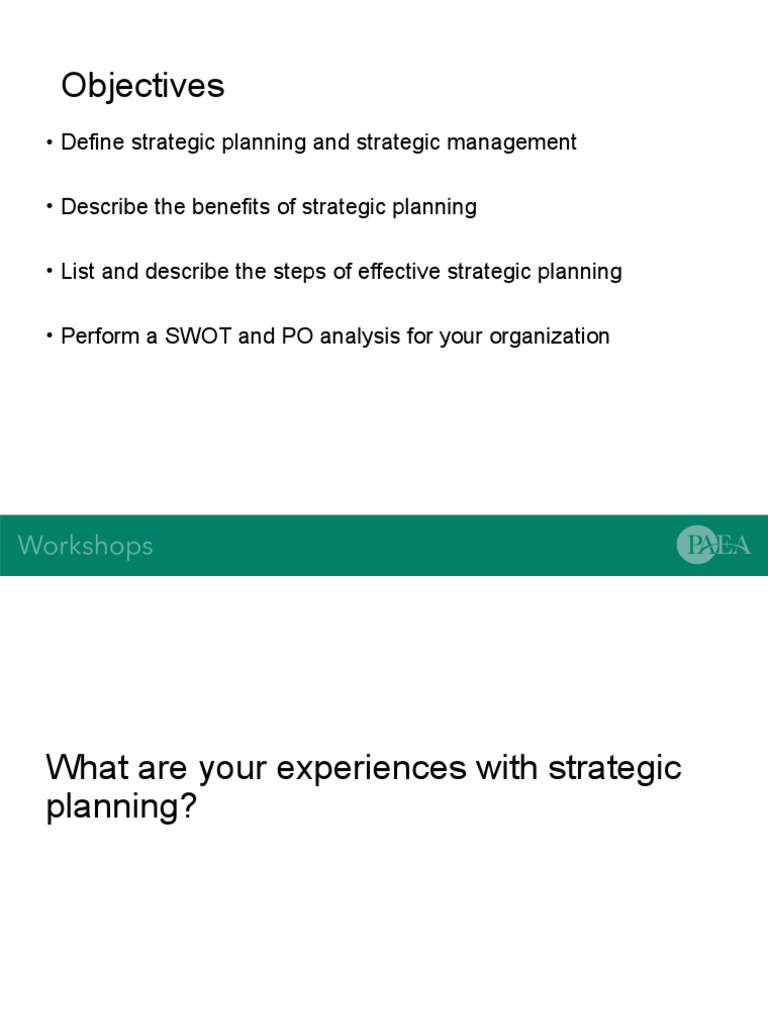 Objectives

• Define strategic planning and strategic management

• Describe the benefits of strategic planning

• List and describe the steps of effective strategic planning

• Perform a SWOT and PO analysis for your organization

Workshops

PAEA

What are your experiences with strategic planning?